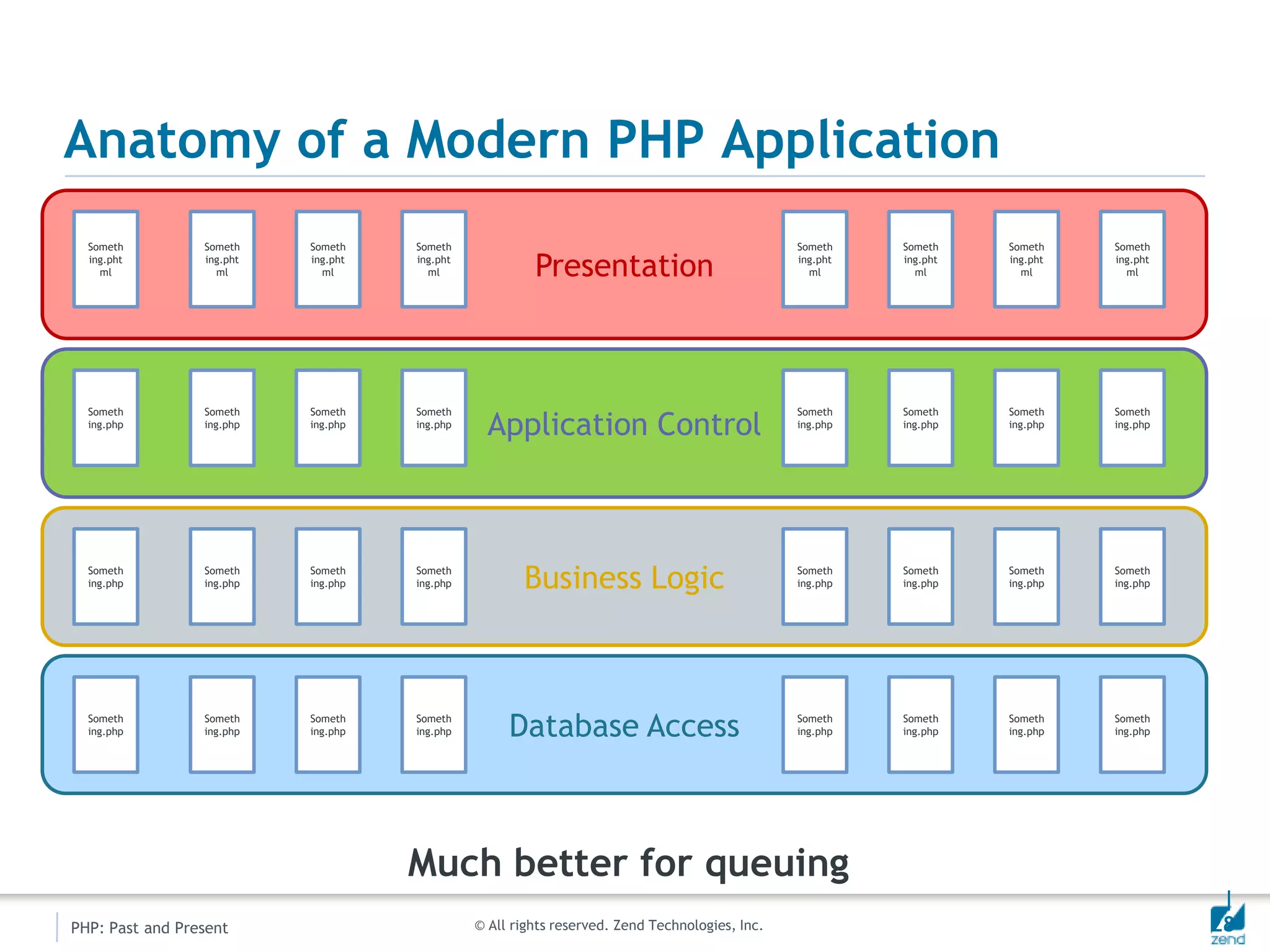 Anatomy of a Modern PHP Application

Something.phtml Something.phtml Something.phtml Something.phtml Presentation Something.phtml Something.phtml Something.phtml Something.phtml

Something.php Something.php Something.php Something.php Application Control Something.php Something.php Something.php Something.php

Something.php Something.php Something.php Something.php Business Logic Something.php Something.php Something.php Something.php

Something.php Something.php Something.php Something.php Database Access Something.php Something.php Something.php Something.php

Much better for queuing

PHP: Past and Present

© All rights reserved. Zend Technologies, Inc.

zend